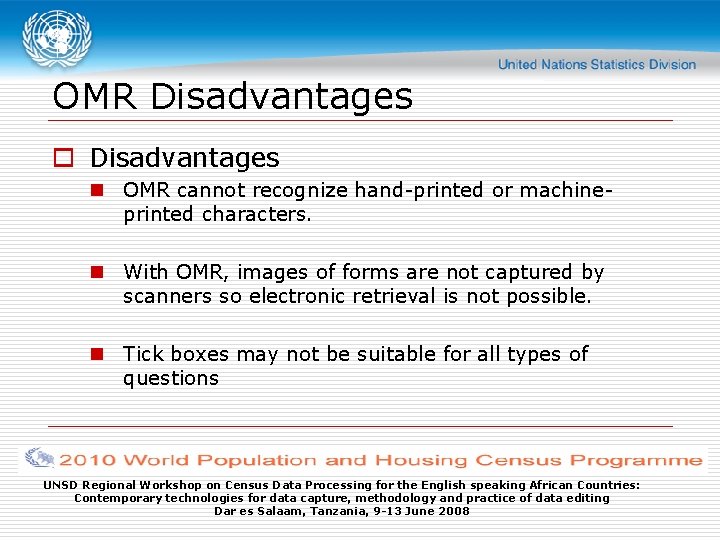 United Nations Statistics Division

OMR Disadvantages

Disadvantages

OMR cannot recognize hand-printed or machine-printed characters.

With OMR, images of forms are not captured by scanners so electronic retrieval is not possible.

Tick boxes may not be suitable for all types of questions

2010 World Population and Housing Census Programme

UNSD Regional Workshop on Census Data Processing for the English speaking African Countries: Contemporary technologies for data capture, methodology and practice of data editing
Dar es Salaam, Tanzania, 9-13 June 2008